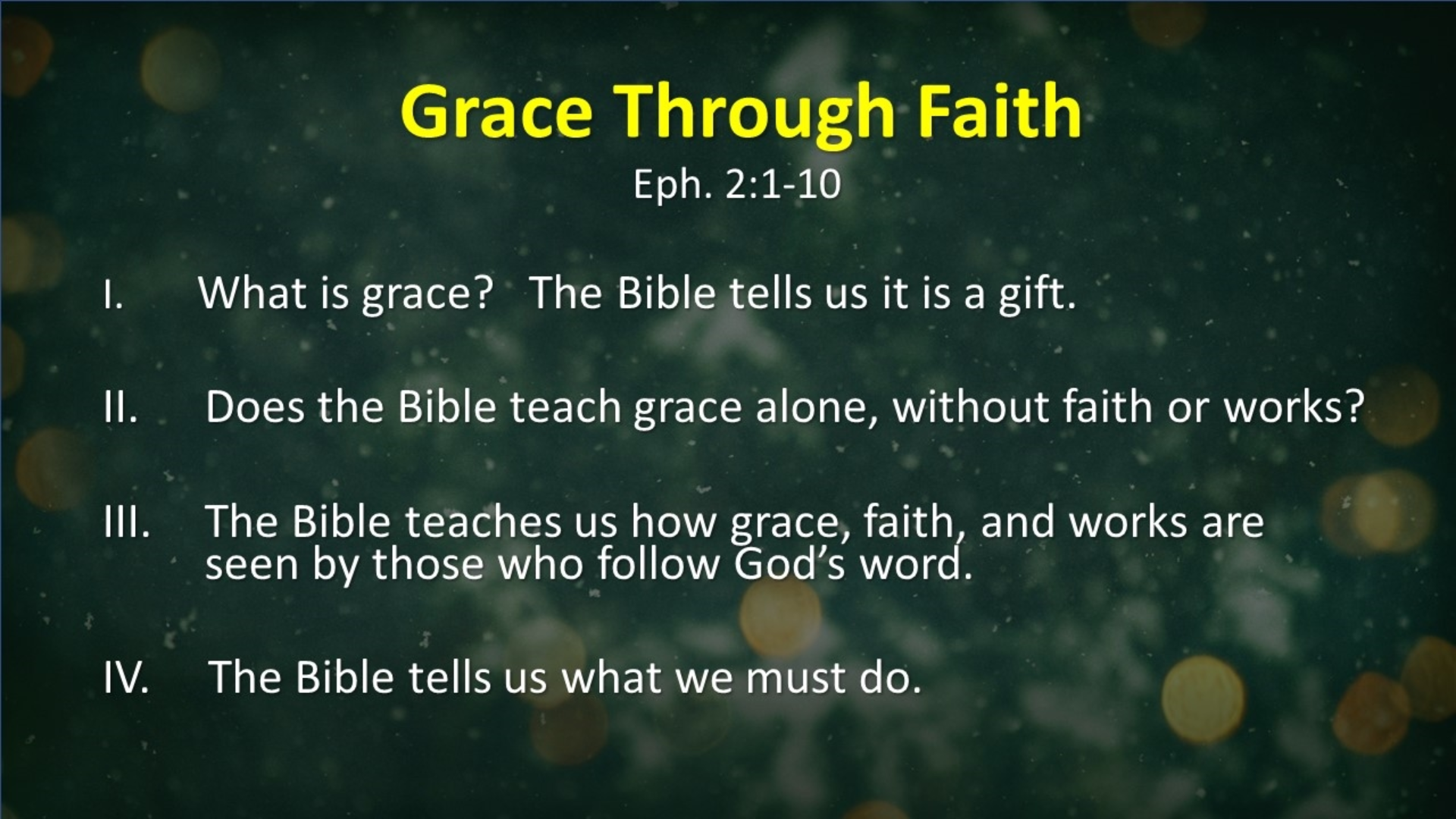 Grace Through Faith
Eph. 2:1-10

I. What is grace? The Bible tells us it is a gift.

II. Does the Bible teach grace alone, without faith or works?

III. The Bible teaches us how grace, faith, and works are seen by those who follow God’s word.

IV. The Bible tells us what we must do.